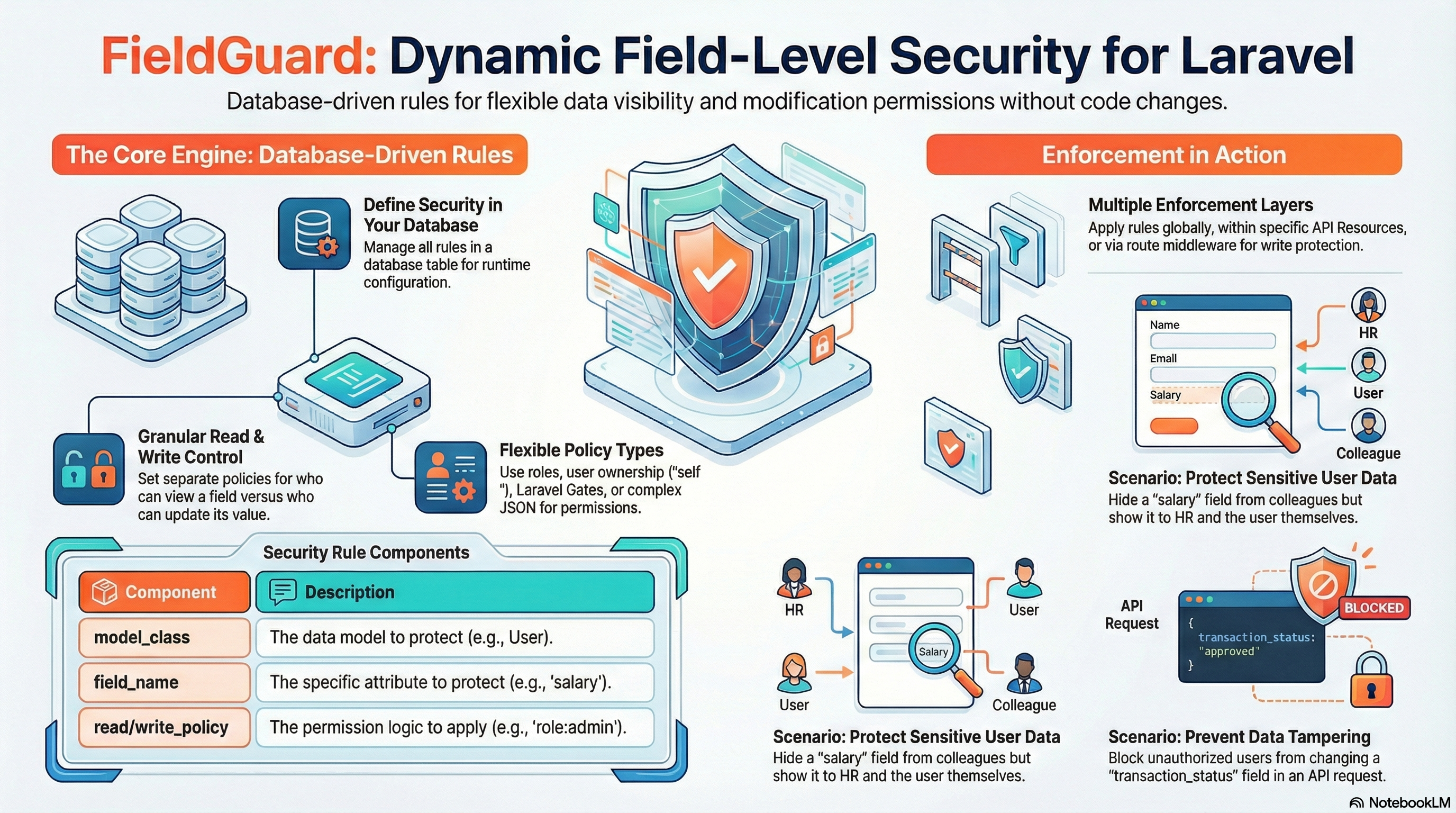 FieldGuard: Dynamic Field-Level Security for Laravel

Database-driven rules for flexible data visibility and modification permissions without code changes.

The Core Engine: Database-Driven Rules

Define Security in Your Database
Manage all rules in a database table for runtime configuration.

Granular Read & Write Control
Set separate policies for who can view a field versus who can update its value.

Flexible Policy Types
Use roles, user ownership ("self "), Laravel Gates, or complex JSON for permissions.

Security Rule Components

| Component | Description |
|---|---|
| model_class | The data model to protect (e.g., User). |
| field_name | The specific attribute to protect (e.g., 'salary'). |
| read/write_policy | The permission logic to apply (e.g., 'role:admin'). |

Enforcement in Action

Multiple Enforcement Layers
Apply rules globally, within specific API Resources, or via route middleware for write protection.

Name
Email
Salary
HR
User
Colleague

Scenario: Protect Sensitive User Data
Hide a "salary" field from colleagues but show it to HR and the user themselves.

HR
User
Salary
User
Colleague

Scenario: Protect Sensitive User Data
Hide a "salary" field from colleagues but show it to HR and the user themselves.

API Request
{
transaction_status:
"approved"
}
BLOCKED

Scenario: Prevent Data Tampering
Block unauthorized users from changing a "transaction_status" field in an API request.

NotebookLM